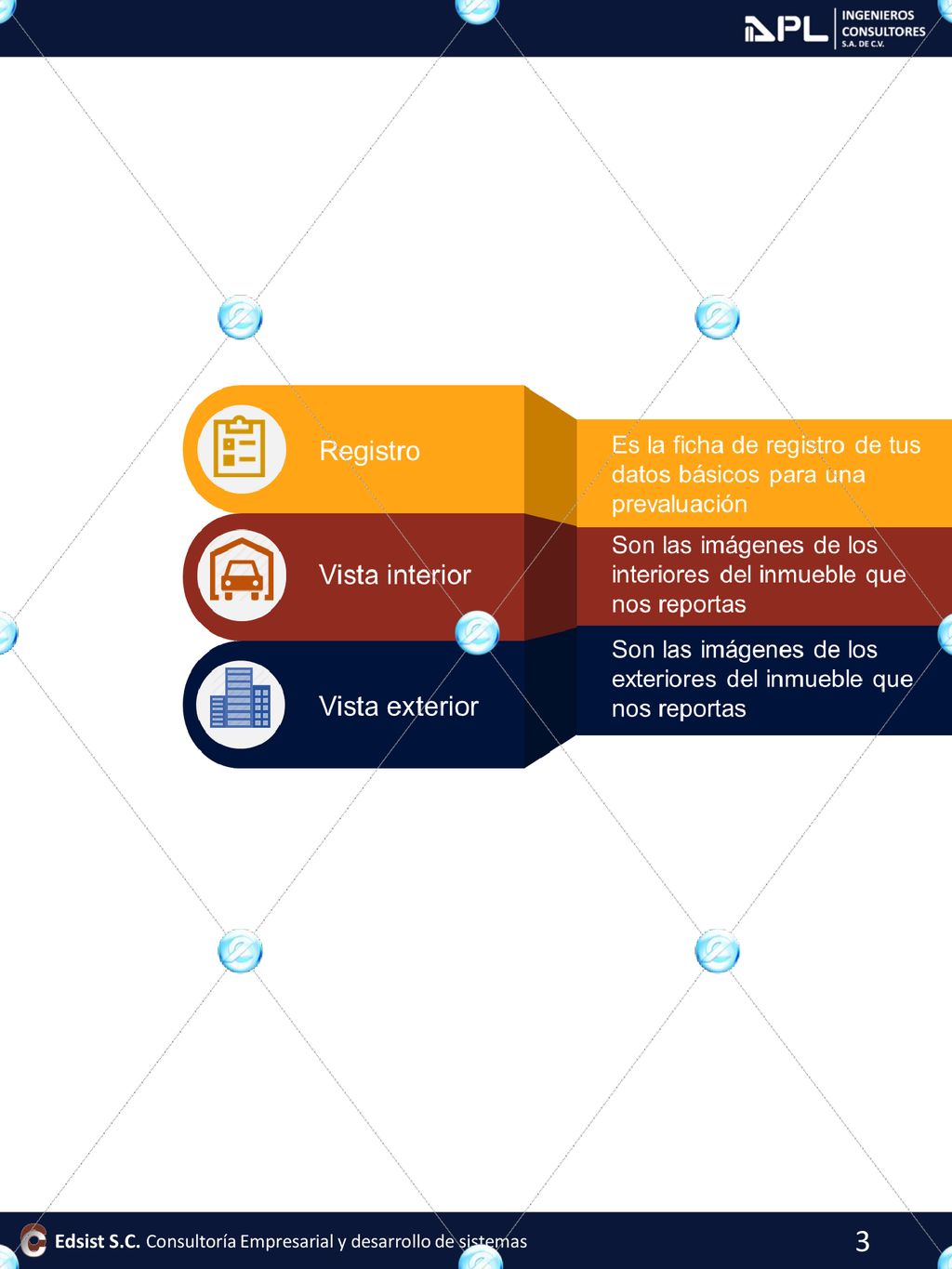 APL INGENIEROS CONSULTORES S.A. DE C.V.

Registro

Es la ficha de registro de tus datos básicos para una prevaluación

Vista interior

Son las imágenes de los interiores del inmueble que nos reportas

Vista exterior

Son las imágenes de los exteriores del inmueble que nos reportas

Edsist S.C. Consultoría Empresarial y desarrollo de sistemas

3